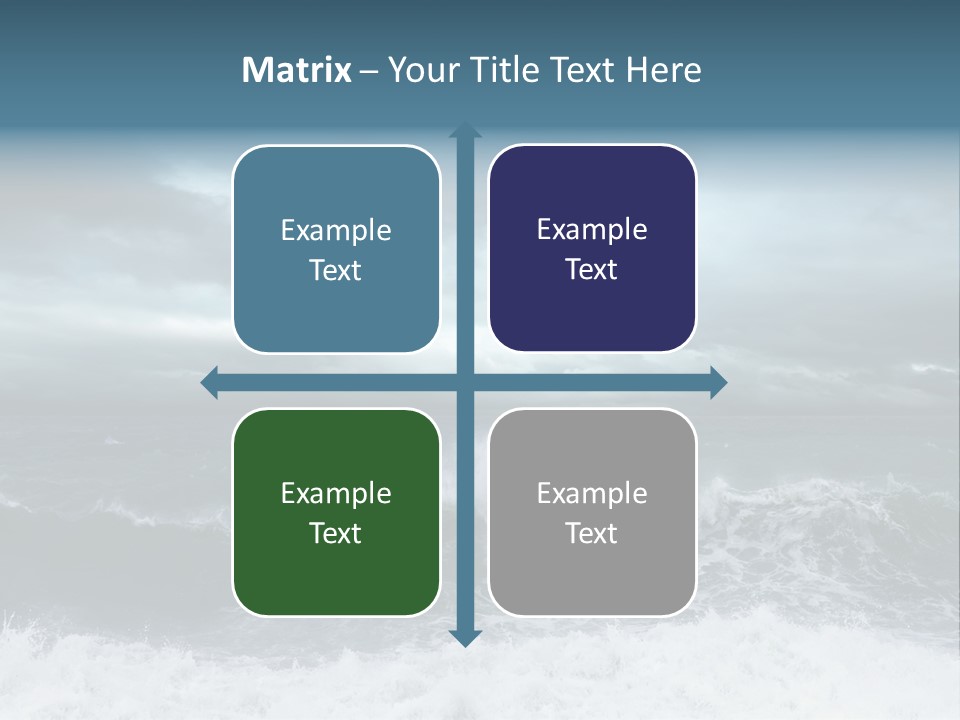 Matrix – Your Title Text Here

Example Text

Example Text

Example Text

Example Text